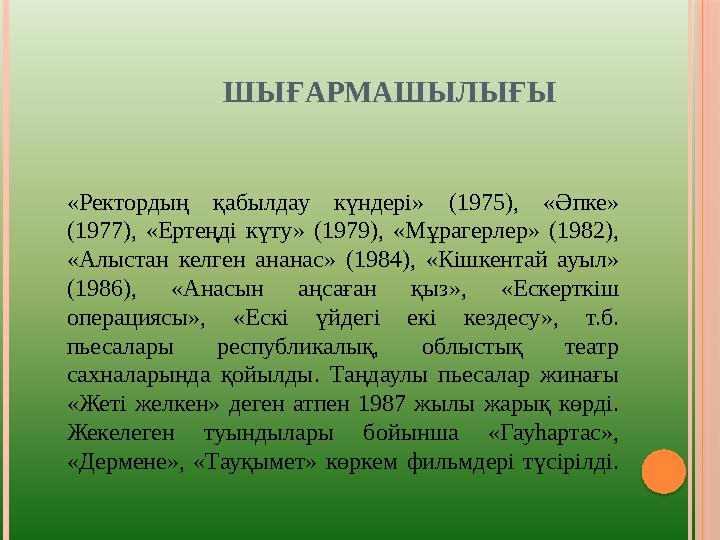 ШЫҒАРМАШЫЛЫҒЫ

«Ректордың қабылдау күндері» (1975), «Әпке» (1977), «Ертеңді күту» (1979), «Мұрагерлер» (1982), «Алыстан келген ананас» (1984), «Кішкентай ауыл» (1986), «Анасын аңсаған қыз», «Ескерткіш операциясы», «Ескі үйдегі екі кездесу», т.б. пьесалары республикалық, облыстық театр сахналарында қойылды. Таңдаулы пьесалар жинағы «Жеті желкен» деген атпен 1987 жылы жарық көрді. Жекелеген туындылары бойынша «Гауһартас», «Дермене», «Тауқымет» көркем фильмдері түсірілді.